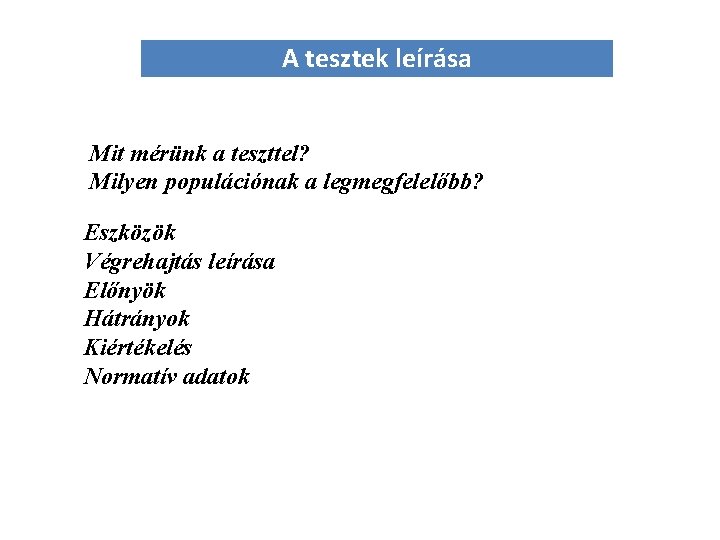 A tesztek leírása

Mit mérünk a teszttel?
Milyen populációnak a legmegfelelőbb?

Eszközök
Végrehajtás leírása
Előnyök
Hátrányok
Kiértékelés
Normatív adatok